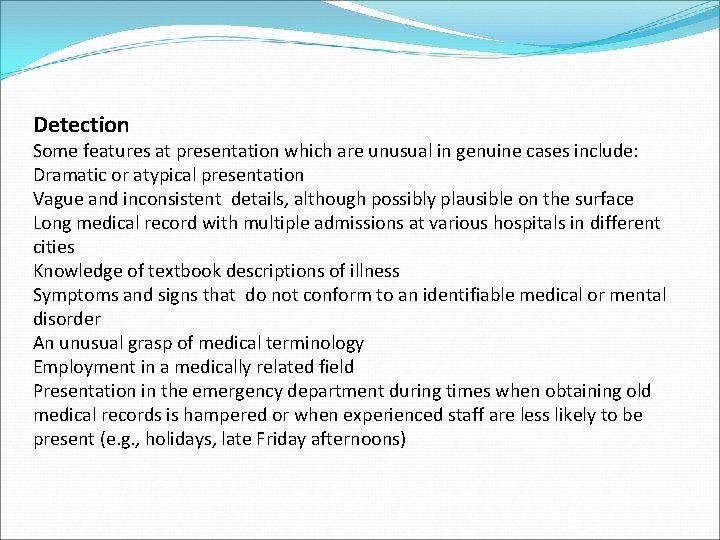 Detection
Some features at presentation which are unusual in genuine cases include:
Dramatic or atypical presentation
Vague and inconsistent details, although possibly plausible on the surface
Long medical record with multiple admissions at various hospitals in different cities
Knowledge of textbook descriptions of illness
Symptoms and signs that do not conform to an identifiable medical or mental disorder
An unusual grasp of medical terminology
Employment in a medically related field
Presentation in the emergency department during times when obtaining old medical records is hampered or when experienced staff are less likely to be present (e.g., holidays, late Friday afternoons)